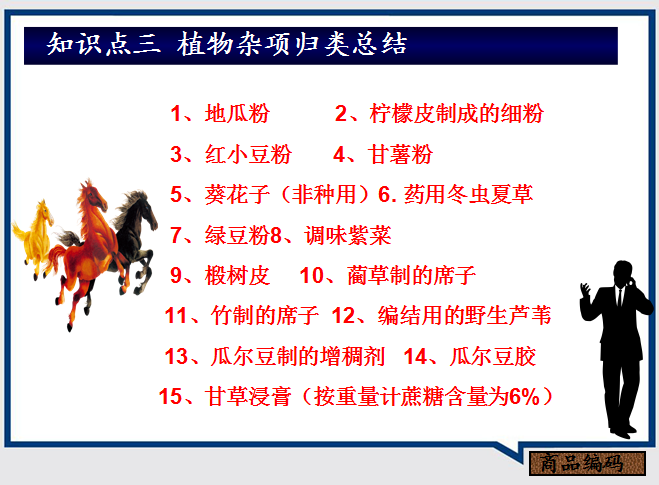 知识点三 植物杂项归类总结

1、地瓜粉　　2、柠檬皮制成的细粉

3、红小豆粉　　4、甘薯粉

5、葵花子（非种用）6. 药用冬虫夏草

7、绿豆粉8、调味紫菜

9、椴树皮　　10、蔺草制的席子

11、竹制的席子　12、编结用的野生芦苇

13、瓜尔豆制的增稠剂　14、瓜尔豆胶

15、甘草浸膏（按重量计蔗糖含量为6%）

商品编码